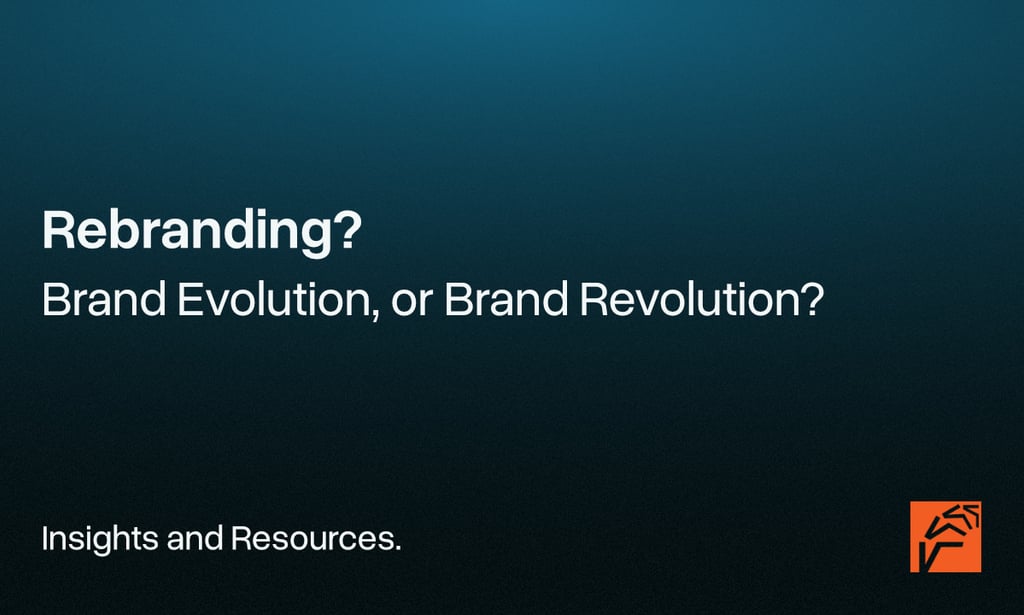 Rebranding?

Brand Evolution, or Brand Revolution?

Insights and Resources.